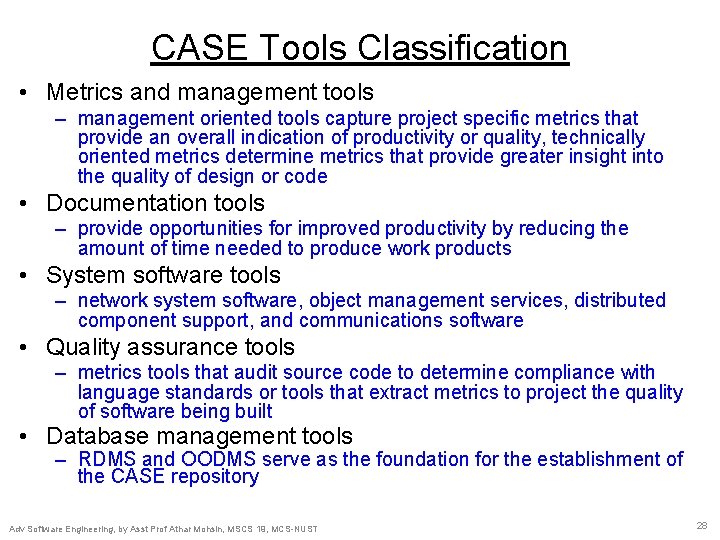 CASE Tools Classification

• Metrics and management tools
– management oriented tools capture project specific metrics that provide an overall indication of productivity or quality, technically oriented metrics determine metrics that provide greater insight into the quality of design or code

• Documentation tools
– provide opportunities for improved productivity by reducing the amount of time needed to produce work products

• System software tools
– network system software, object management services, distributed component support, and communications software

• Quality assurance tools
– metrics tools that audit source code to determine compliance with language standards or tools that extract metrics to project the quality of software being built

• Database management tools
– RDMS and OODMS serve as the foundation for the establishment of the CASE repository

Adv Software Engineering, by Asst Prof Athar Mohsin, MSCS 19, MCS-NUST

28